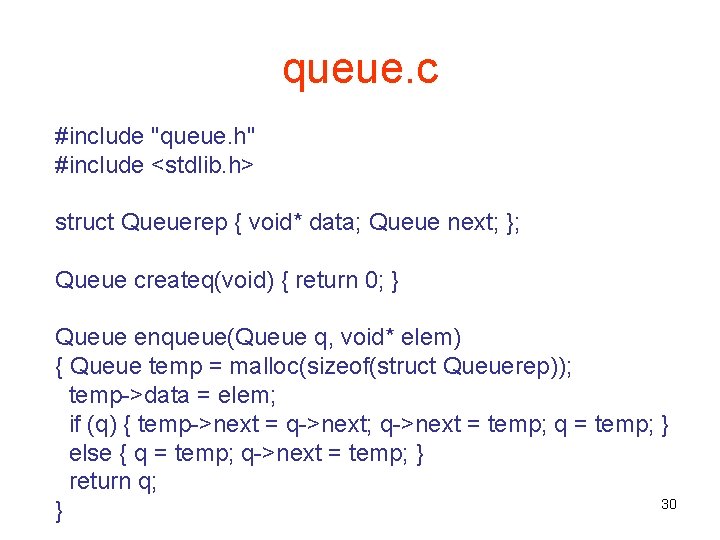 queue.c

#include "queue.h"
#include <stdlib.h>

struct Queuerep { void* data; Queue next; };

Queue createq(void) { return 0; }

Queue enqueue(Queue q, void* elem)
{ Queue temp = malloc(sizeof(struct Queuerep));
temp->data = elem;
if (q) { temp->next = q->next; q->next = temp; q = temp; }
else { q = temp; q->next = temp; }
return q;
}

30